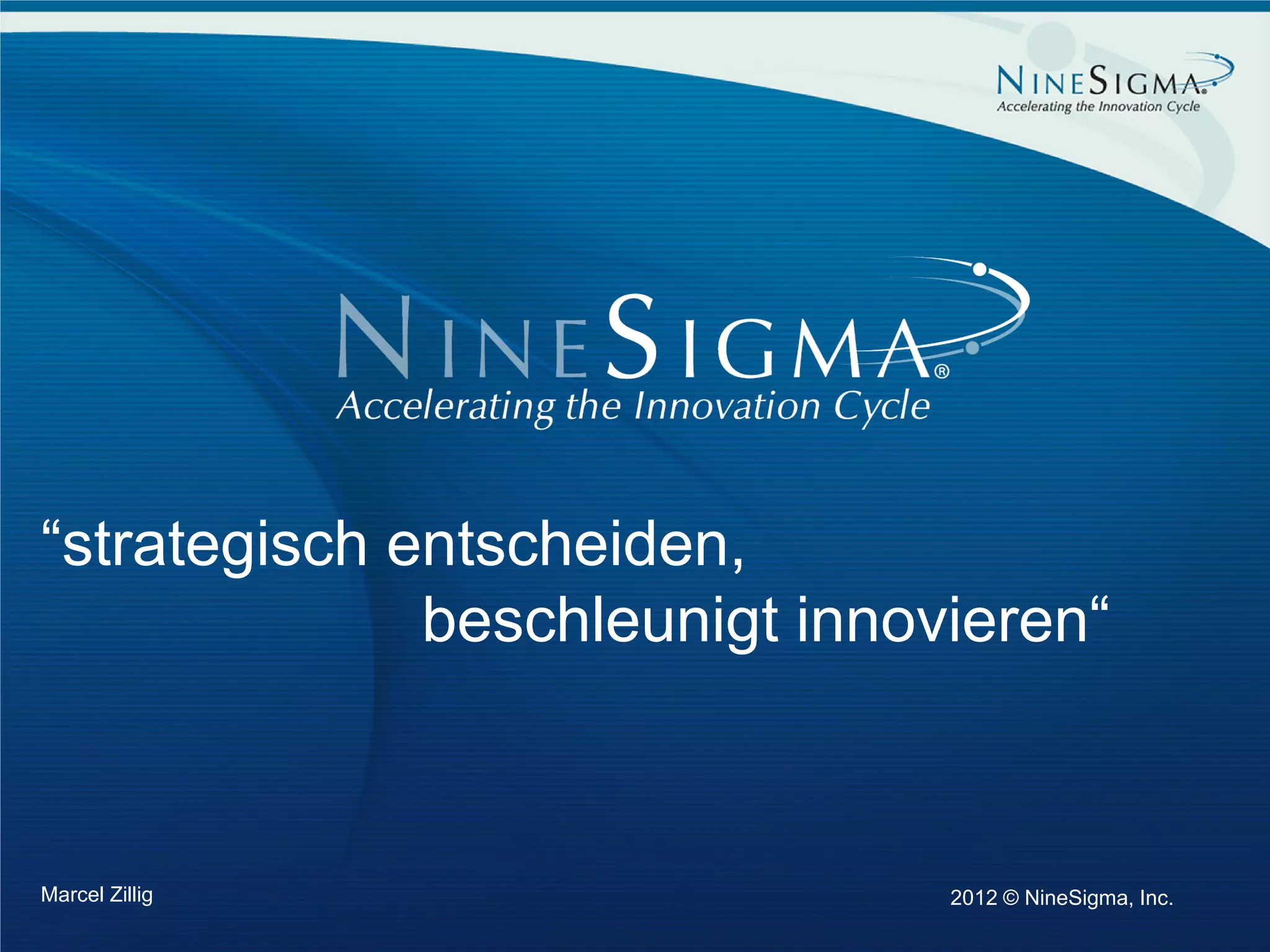 NINESIGMA®
Accelerating the Innovation Cycle

NINESIGMA®
Accelerating the Innovation Cycle

“strategisch entscheiden,
beschleunigt innovieren“

Marcel Zillig

2012 © NineSigma, Inc.